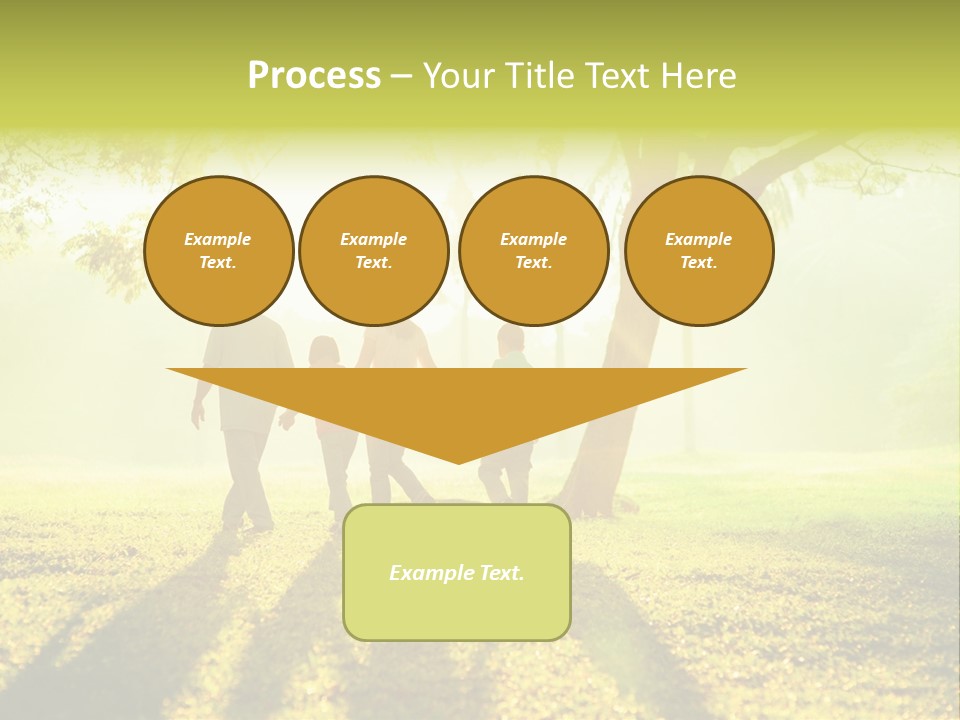 Process – Your Title Text Here

Example Text.

Example Text.

Example Text.

Example Text.

Example Text.